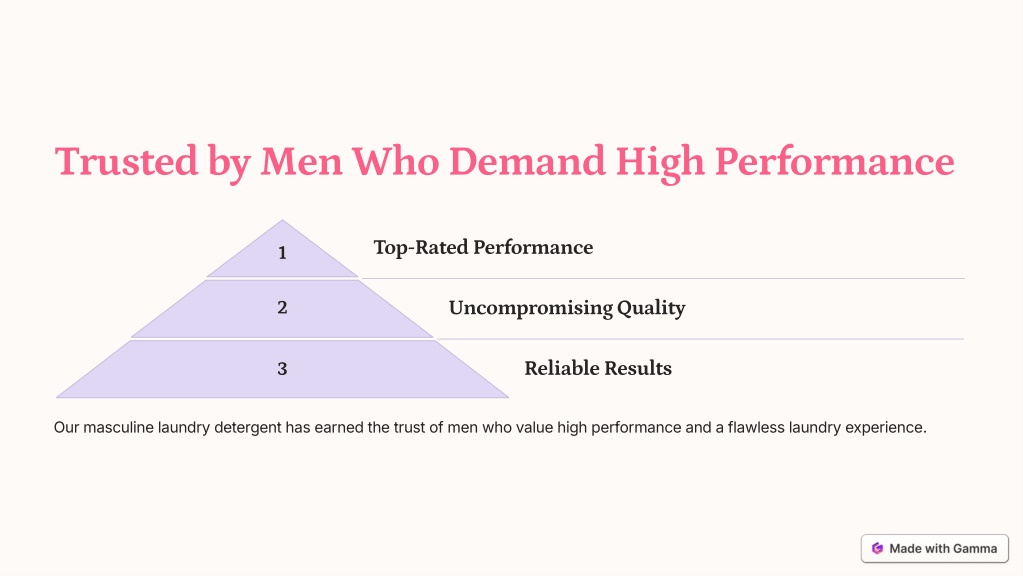 Trusted by Men Who Demand High Performance

1

Top-Rated Performance

2

Uncompromising Quality

3

Reliable Results

Our masculine laundry detergent has earned the trust of men who value high performance and a flawless laundry experience.

Made with Gamma